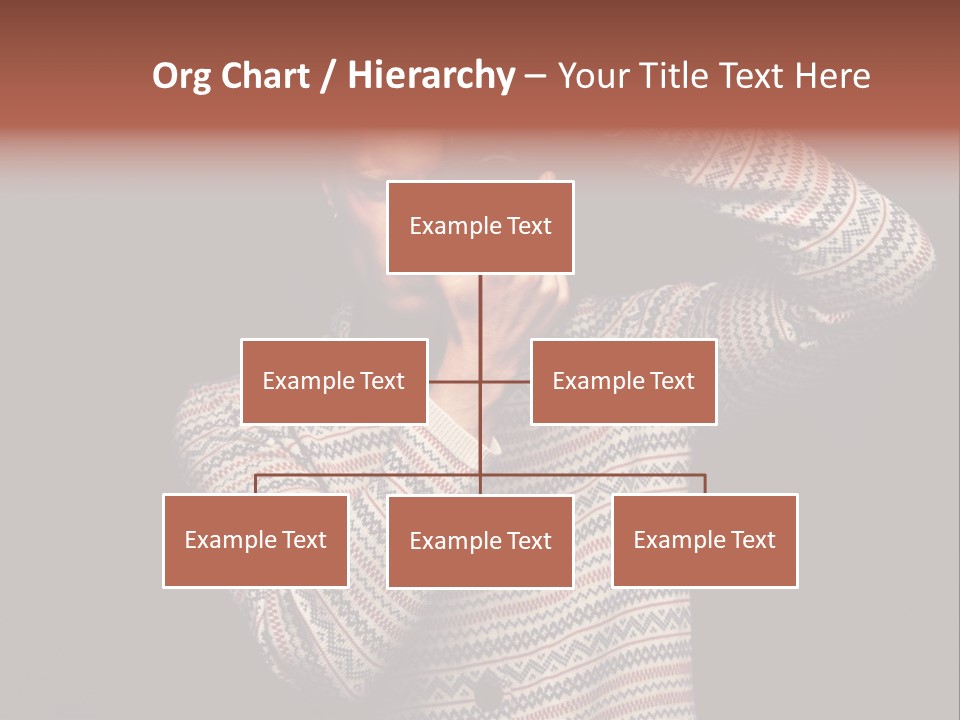 Org Chart / Hierarchy – Your Title Text Here

Example Text

Example Text

Example Text

Example Text

Example Text

Example Text